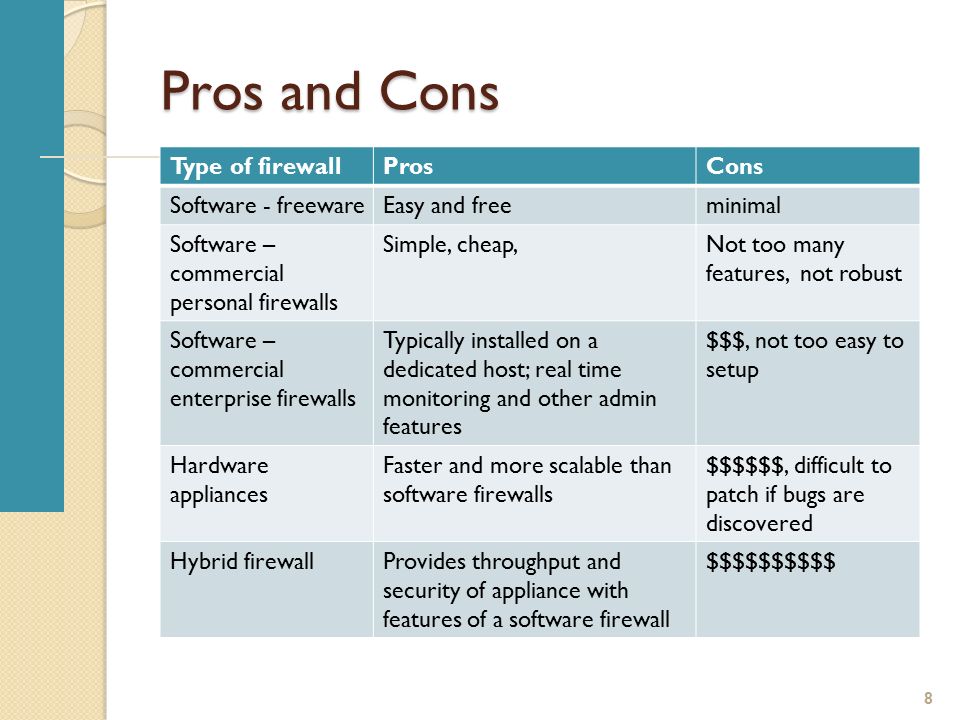 Pros and Cons

| Type of firewall | Pros | Cons |
|---|---|---|
| Software - freeware | Easy and free | minimal |
| Software – commercial personal firewalls | Simple, cheap, | Not too many features, not robust |
| Software – commercial enterprise firewalls | Typically installed on a dedicated host; real time monitoring and other admin features | \$\$\$, not too easy to setup |
| Hardware appliances | Faster and more scalable than software firewalls | \$\$\$\$\$\$, difficult to patch if bugs are discovered |
| Hybrid firewall | Provides throughput and security of appliance with features of a software firewall | \$\$\$\$\$\$\$\$\$\$ |

8